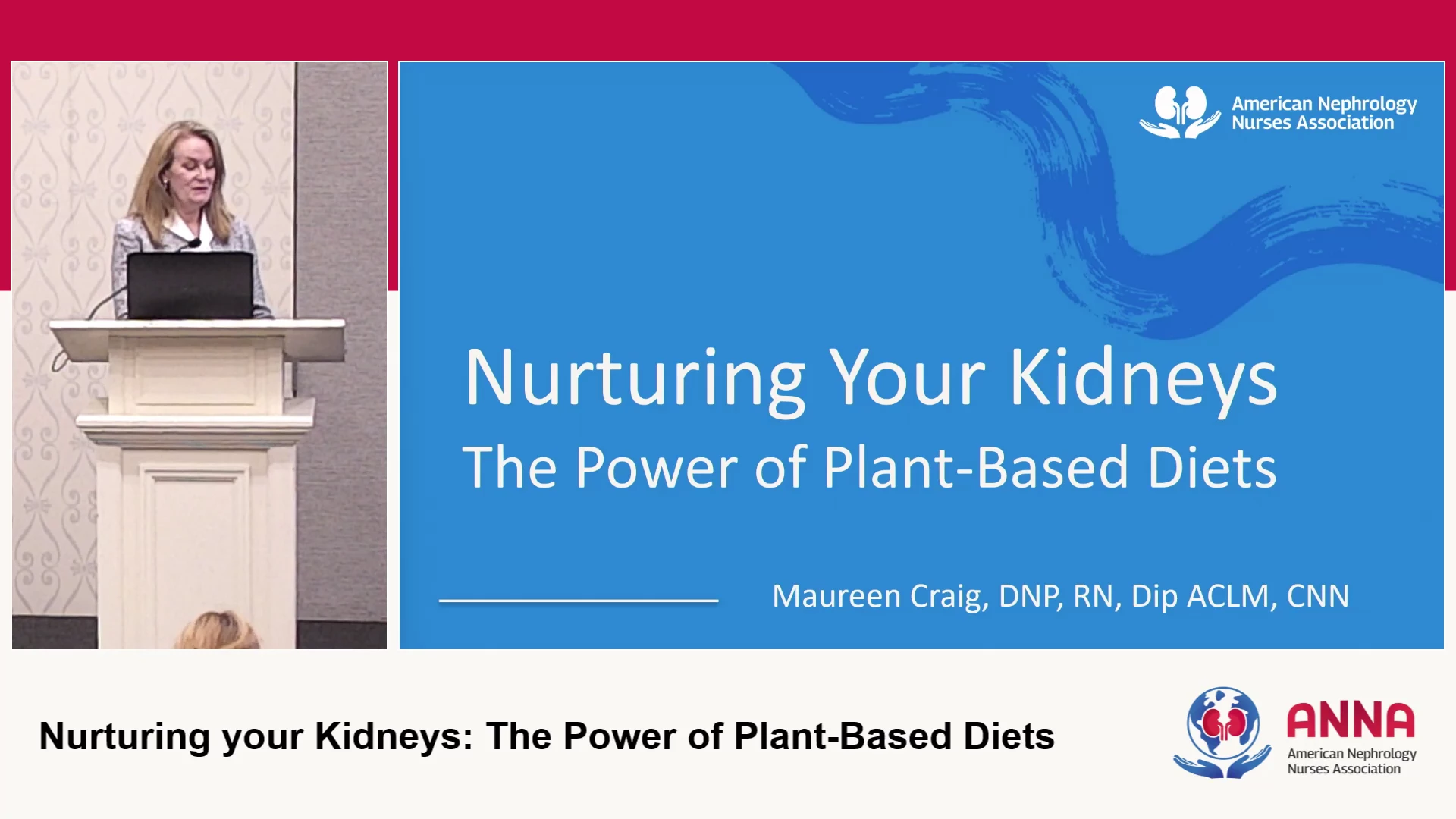 American Nephrology Nurses Association

Nurturing Your Kidneys

The Power of Plant-Based Diets

Maureen Craig, DNP, RN, Dip ACLM, CNN

Nurturing your Kidneys: The Power of Plant-Based Diets

ANNA
American Nephrology Nurses Association